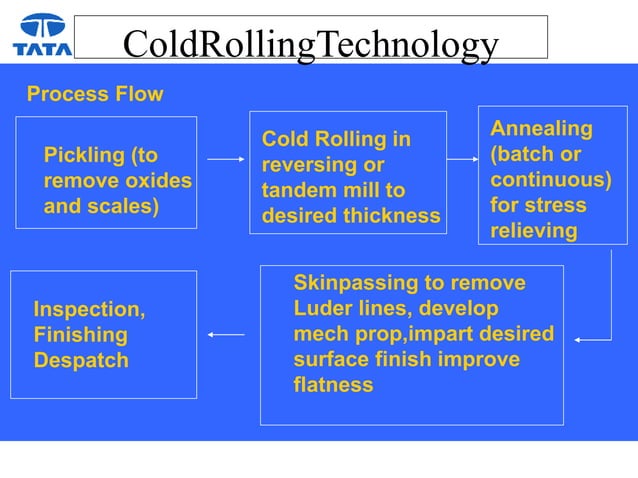 TATA

ColdRollingTechnology

Process Flow

Pickling (to remove oxides and scales)

Cold Rolling in reversing or tandem mill to desired thickness

Annealing (batch or continuous) for stress relieving

Skinpassing to remove Luder lines, develop mech prop,impart desired surface finish improve flatness

Inspection, Finishing Despatch